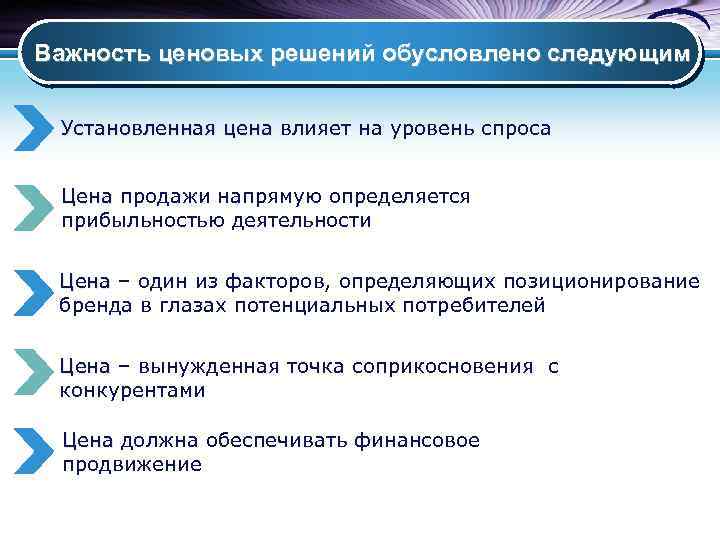 Важность ценовых решений обусловлено следующим

Установленная цена влияет на уровень спроса

Цена продажи напрямую определяется прибыльностью деятельности

Цена – один из факторов, определяющих позиционирование бренда в глазах потенциальных потребителей

Цена – вынужденная точка соприкосновения с конкурентами

Цена должна обеспечивать финансовое продвижение